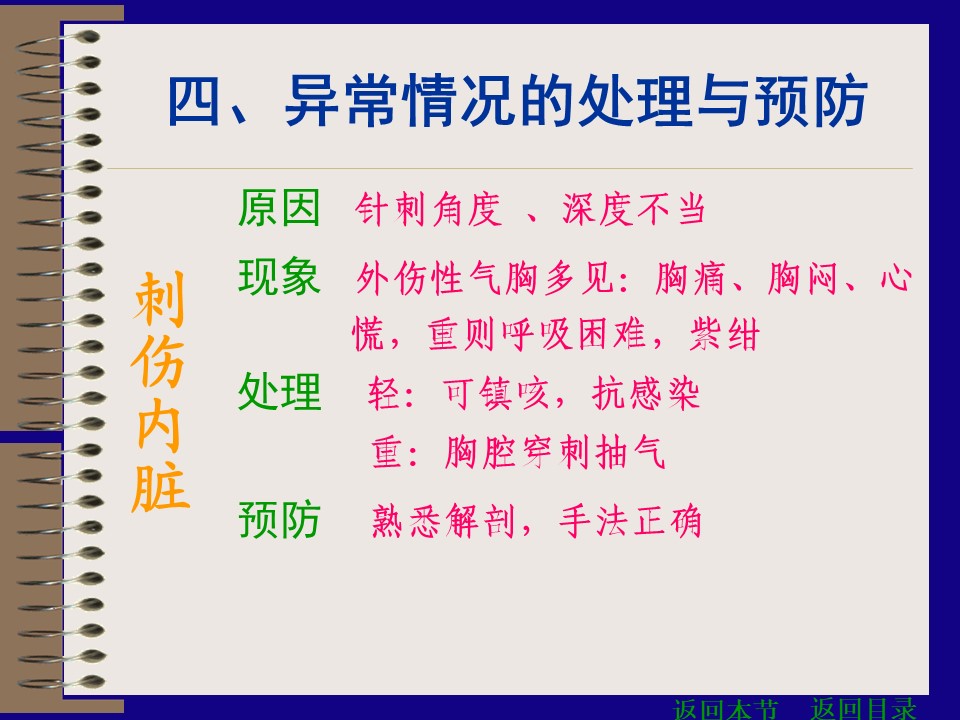 四、异常情况的处理与预防

刺伤内脏

原因 针刺角度 、深度不当

现象 外伤性气胸多见：胸痛、胸闷、心慌，重则呼吸困难，紫绀

处理 轻：可镇咳，抗感染
重：胸腔穿刺抽气

预防 熟悉解剖，手法正确

返回本节 返回目录